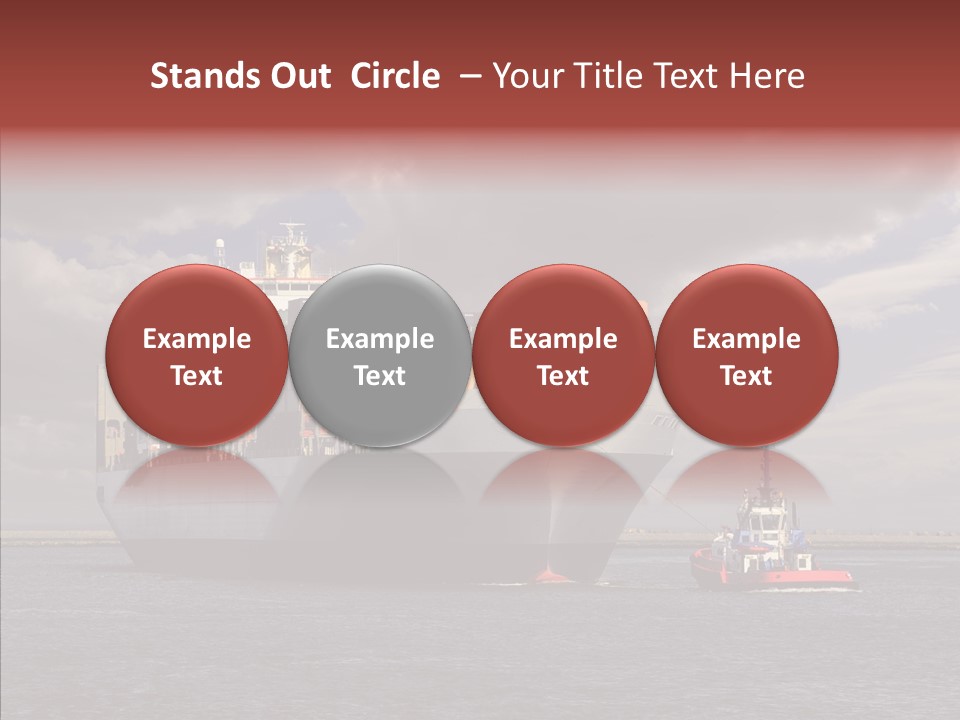 Stands Out Circle – Your Title Text Here

Example Text

Example Text

Example Text

Example Text